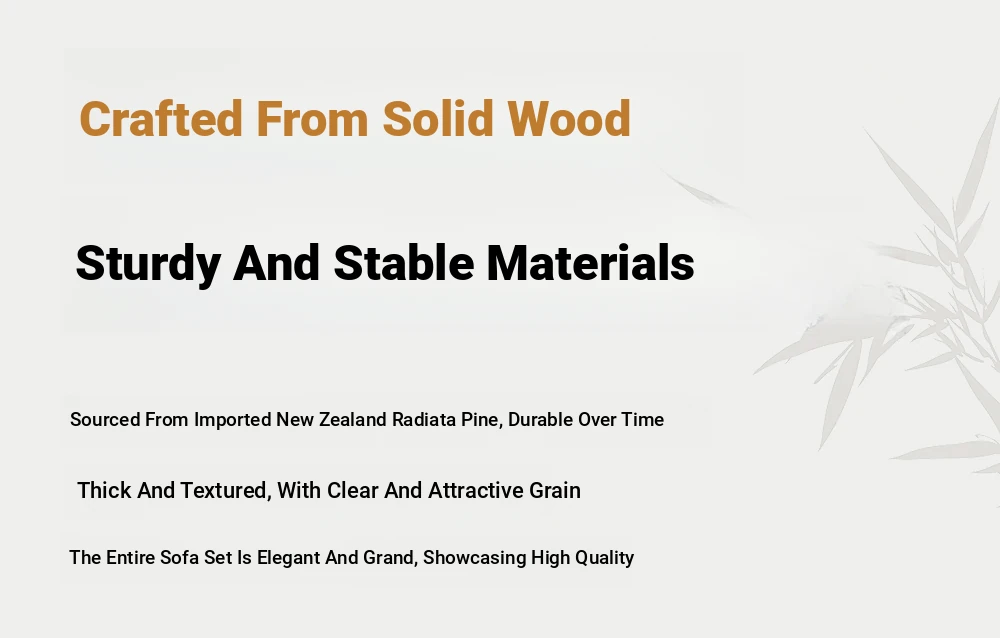 Crafted From Solid Wood

Sturdy And Stable Materials

Sourced From Imported New Zealand Radiata Pine, Durable Over Time

Thick And Textured, With Clear And Attractive Grain

The Entire Sofa Set Is Elegant And Grand, Showcasing High Quality